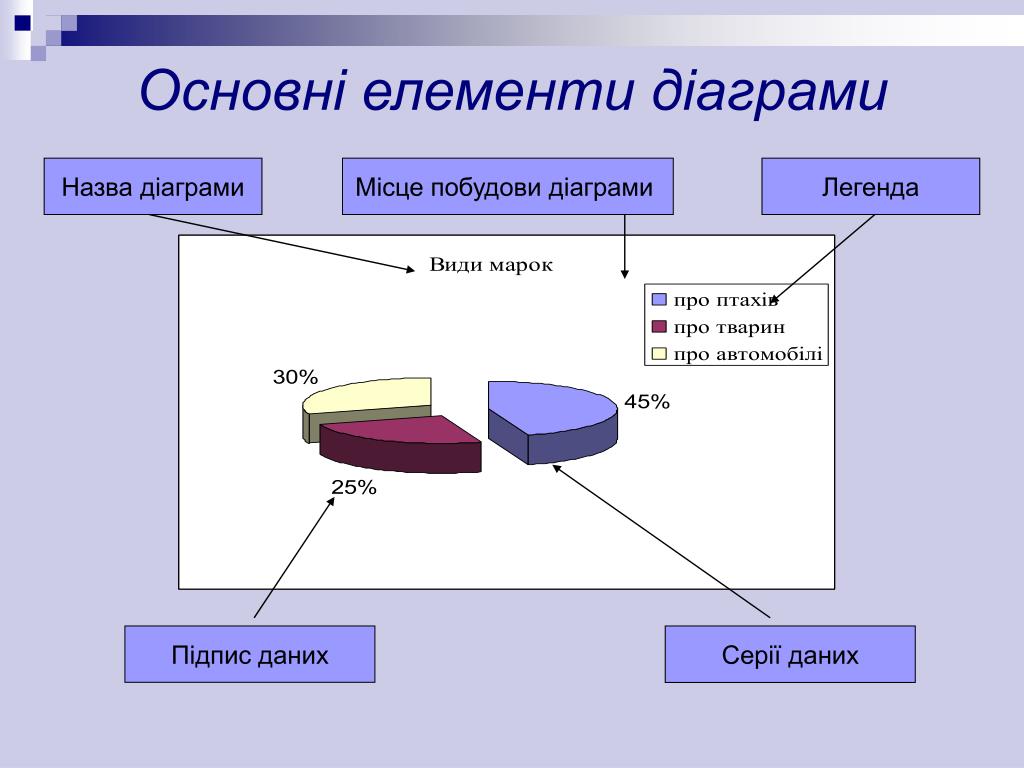 Основні елементи діаграми

Назва діаграми

Місце побудови діаграми

Легенда

Види марок

про птахів
про тварин
про автомобілі

30%

45%

25%

Підпис даних

Серії даних